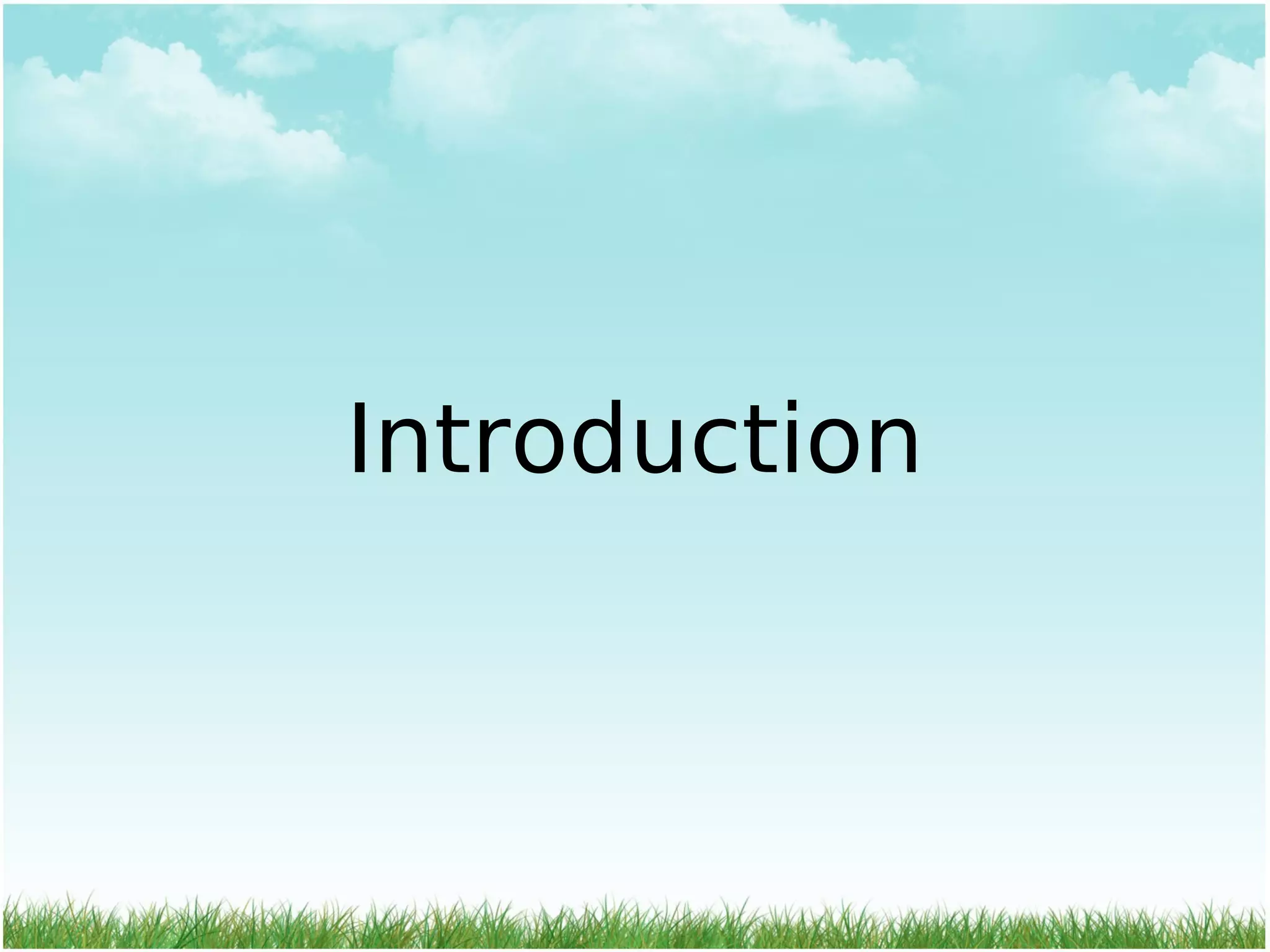 Introduction